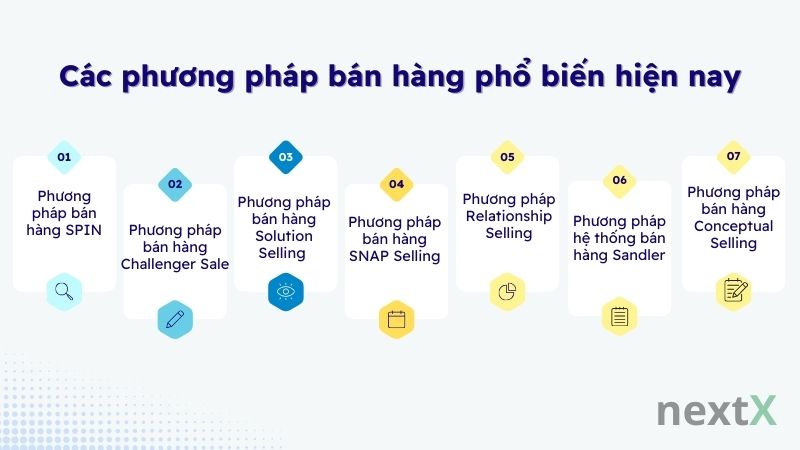 Các phương pháp bán hàng phổ biến hiện nay

01
Phương pháp bán hàng SPIN

02
Phương pháp bán hàng Challenger Sale

03
Phương pháp bán hàng Solution Selling

04
Phương pháp bán hàng SNAP Selling

05
Phương pháp Relationship Selling

06
Phương pháp hệ thống bán hàng Sandler

07
Phương pháp bán hàng Conceptual Selling

nextX